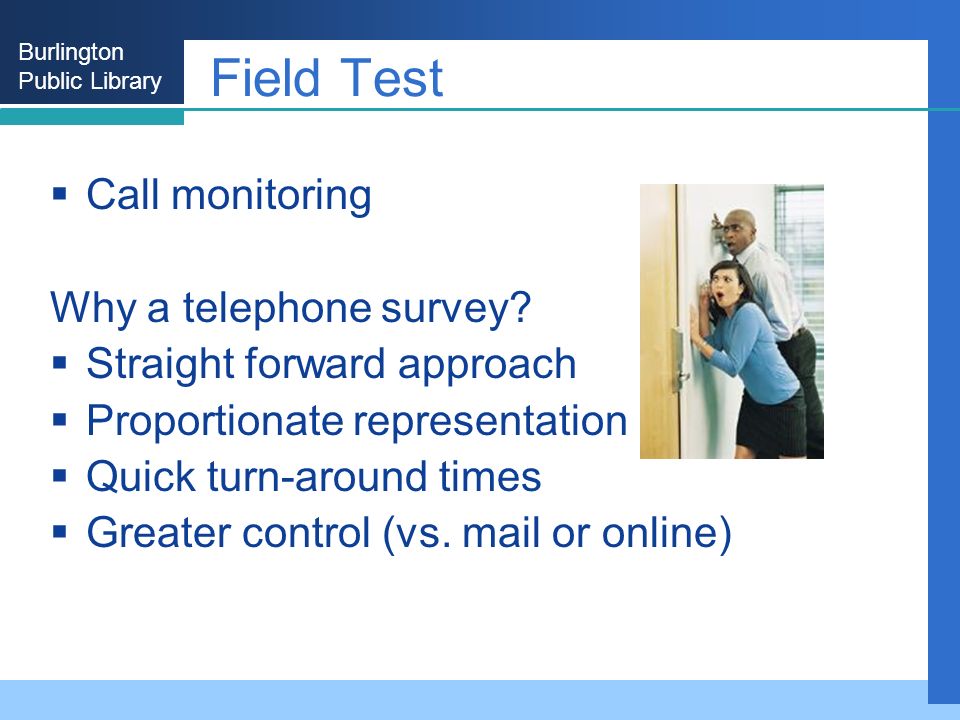 Burlington Public Library

Field Test

▪ Call monitoring

Why a telephone survey?
▪ Straight forward approach
▪ Proportionate representation
▪ Quick turn-around times
▪ Greater control (vs. mail or online)